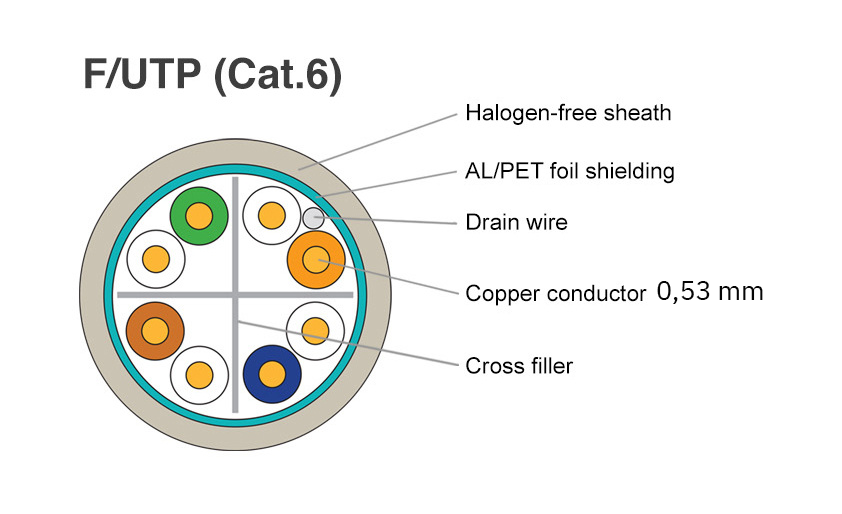 F/UTP (Cat.6)

Halogen-free sheath

AL/PET foil shielding

Drain wire

Copper conductor 0,53 mm

Cross filler